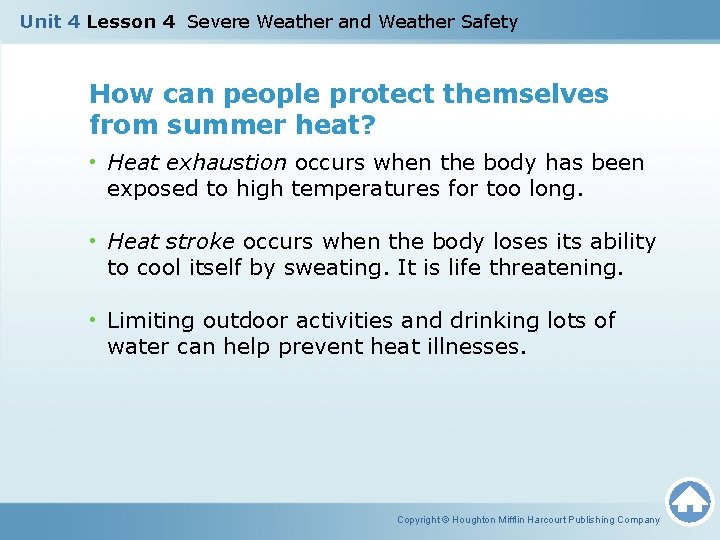 Unit 4 Lesson 4 Severe Weather and Weather Safety

How can people protect themselves from summer heat?

• Heat exhaustion occurs when the body has been exposed to high temperatures for too long.

• Heat stroke occurs when the body loses its ability to cool itself by sweating. It is life threatening.

• Limiting outdoor activities and drinking lots of water can help prevent heat illnesses.

Copyright © Houghton Mifflin Harcourt Publishing Company